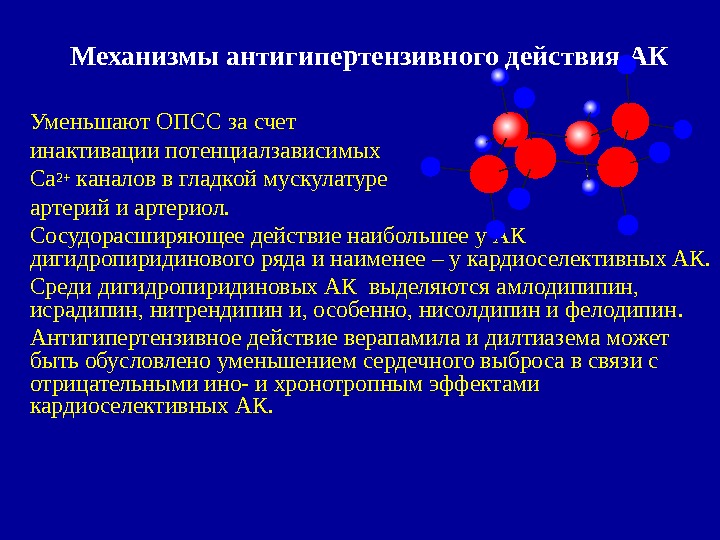 Механизмы антигипертензивного действия АК

Уменьшают ОПСС за счет инактивации потенциалзависимых $Ca^{2+}$ каналов в гладкой мускулатуре артерий и артериол.

Сосудорасширяющее действие наибольшее у АК дигидропиридинового ряда и наименее – у кардиоселективных АК.

Среди дигидропиридиновых АК выделяются амлодипипин, исрадипин, нитрендипин и, особенно, нисолдипин и фелодипин.

Антигипертензивное действие верапамила и дилтиазема может быть обусловлено уменьшением сердечного выброса в связи с отрицательными ино- и хронотропным эффектами кардиоселективных АК.